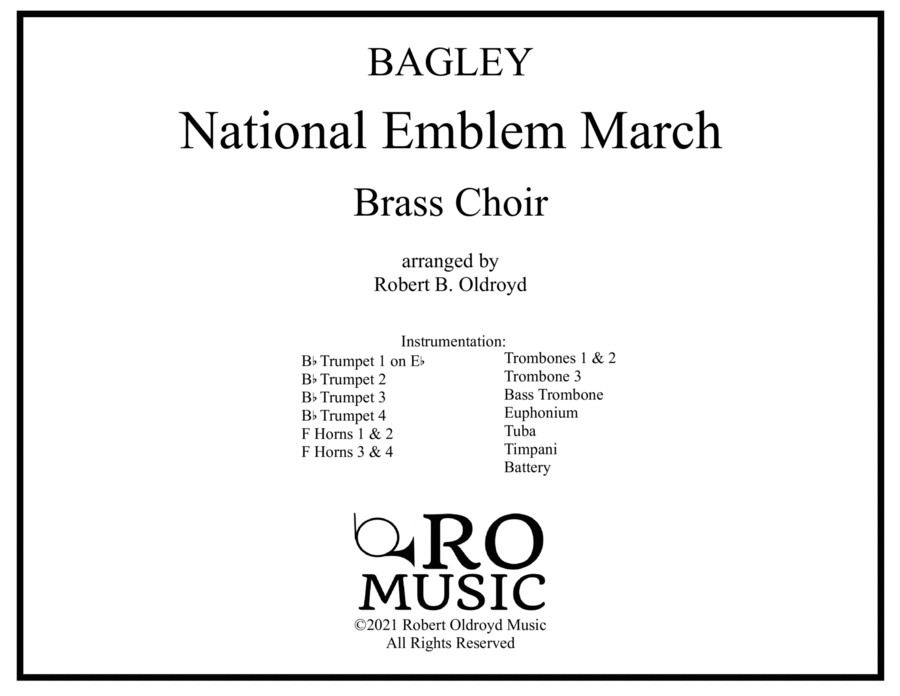 BAGLEY

National Emblem March

Brass Choir

arranged by
Robert B. Oldroyd

Instrumentation:

B♭ Trumpet 1 on E♭
B♭ Trumpet 2
B♭ Trumpet 3
B♭ Trumpet 4
F Horns 1 & 2
F Horns 3 & 4

Trombones 1 & 2
Trombone 3
Bass Trombone
Euphonium
Tuba
Timpani
Battery

RO
MUSIC

©2021 Robert Oldroyd Music
All Rights Reserved